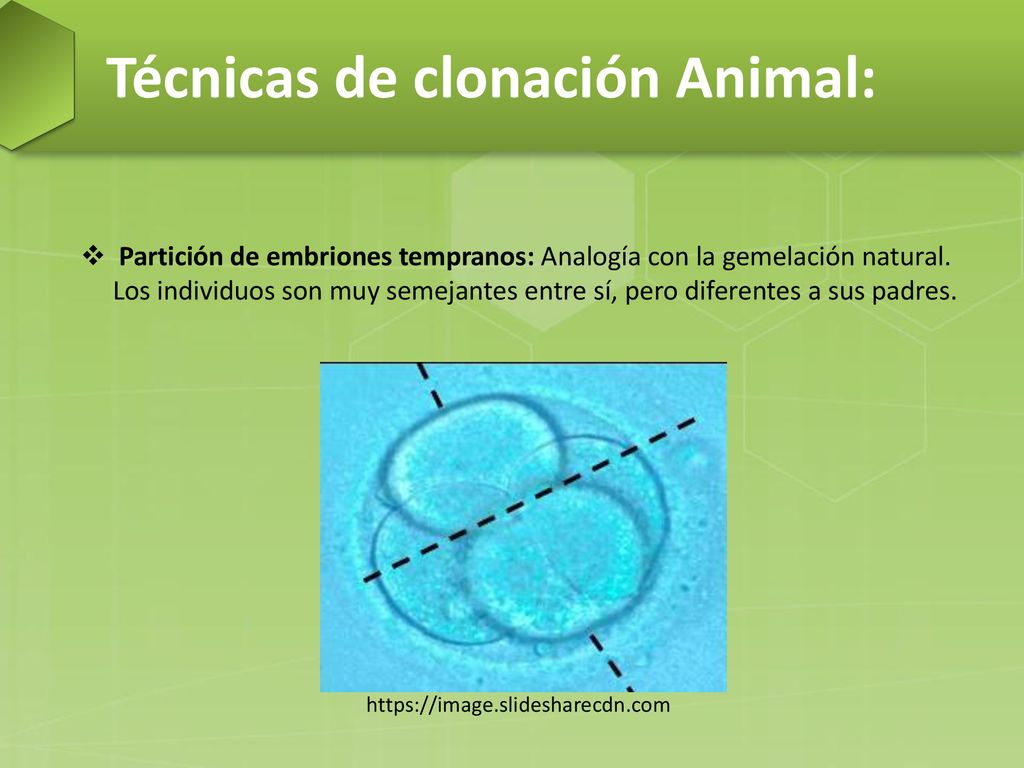 Técnicas de clonación Animal:

❖ Partición de embriones tempranos: Analogía con la gemelación natural. Los individuos son muy semejantes entre sí, pero diferentes a sus padres.

https://image.slidesharecdn.com